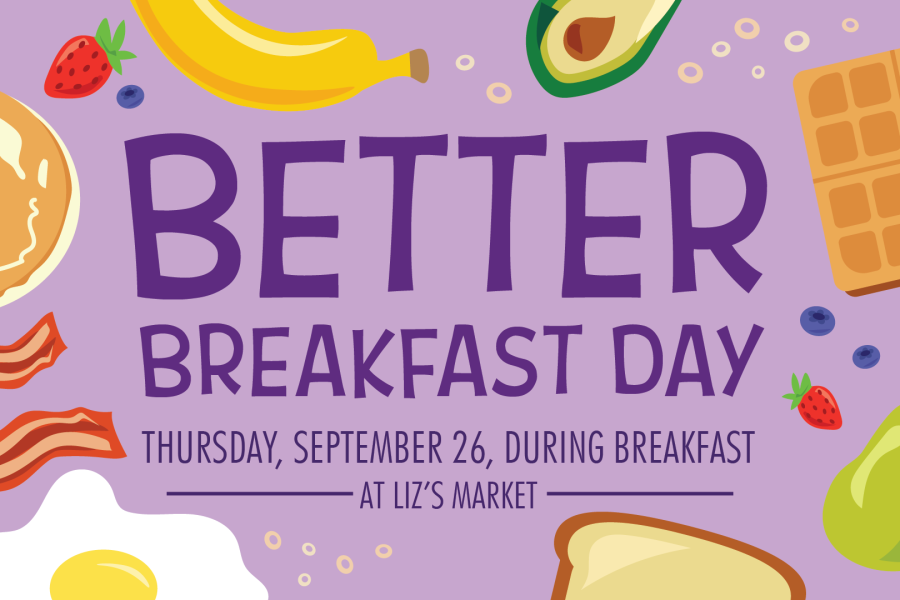 BETTER
BREAKFAST DAY

THURSDAY, SEPTEMBER 26, DURING BREAKFAST
AT LIZ'S MARKET